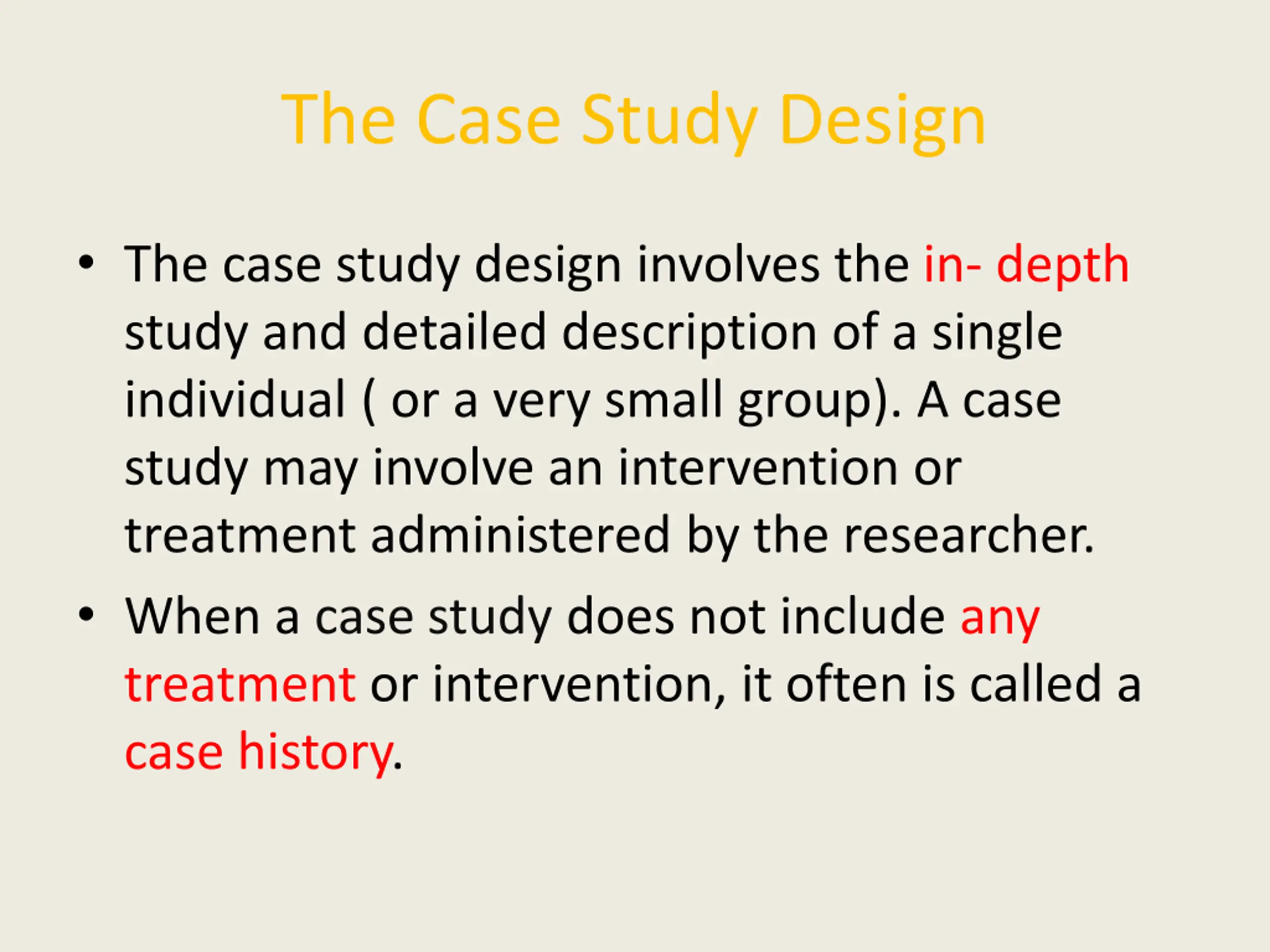 The Case Study Design

• The case study design involves the in- depth study and detailed description of a single individual ( or a very small group). A case study may involve an intervention or treatment administered by the researcher.

• When a case study does not include any treatment or intervention, it often is called a case history.